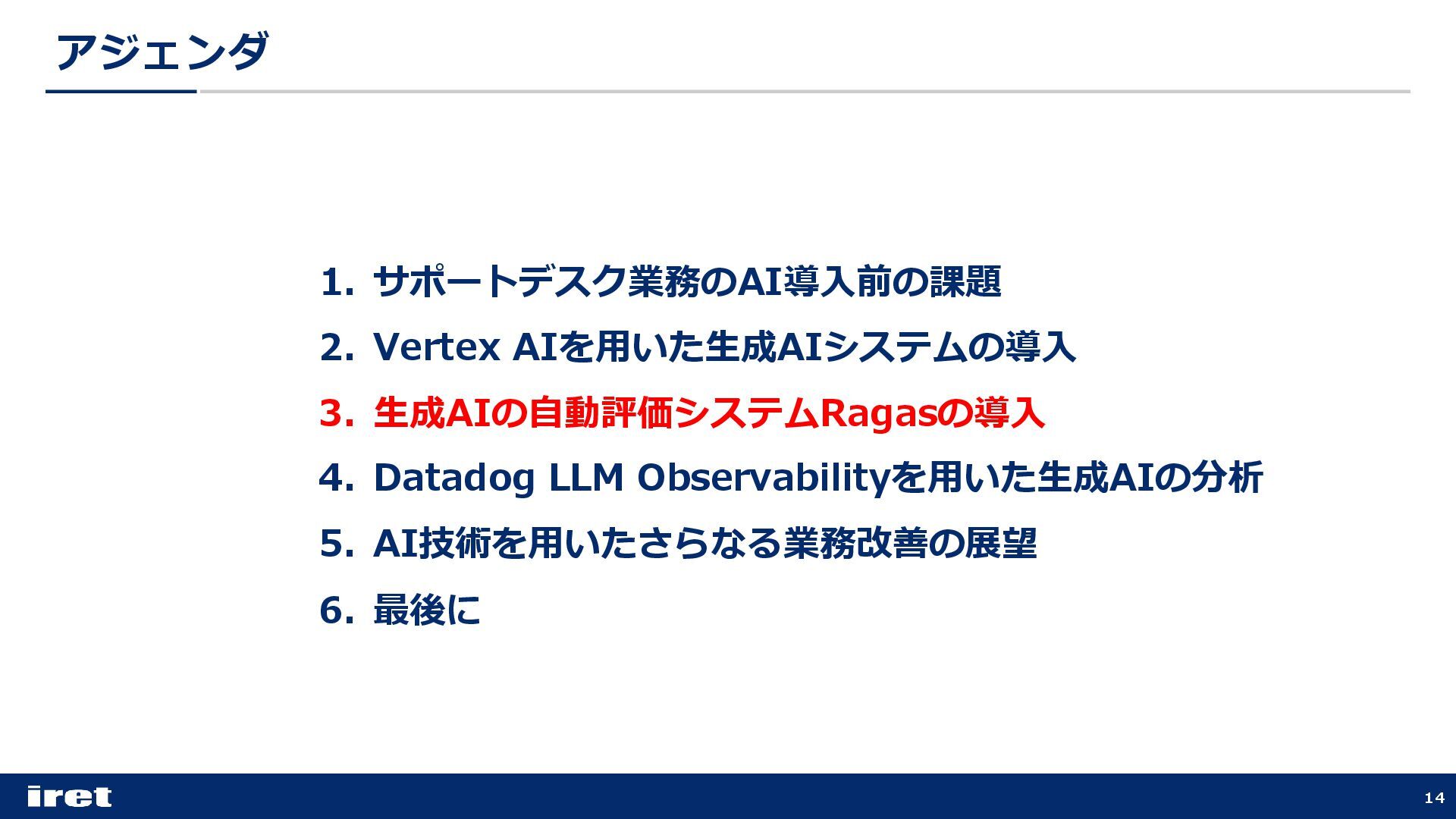 アジェンダ

1. サポートデスク業務のAI導入前の課題
2. Vertex AIを用いた生成AIシステムの導入
3. 生成AIの自動評価システムRagasの導入
4. Datadog LLM Observabilityを用いた生成AIの分析
5. AI技術を用いたさらなる業務改善の展望
6. 最後に

iret

14